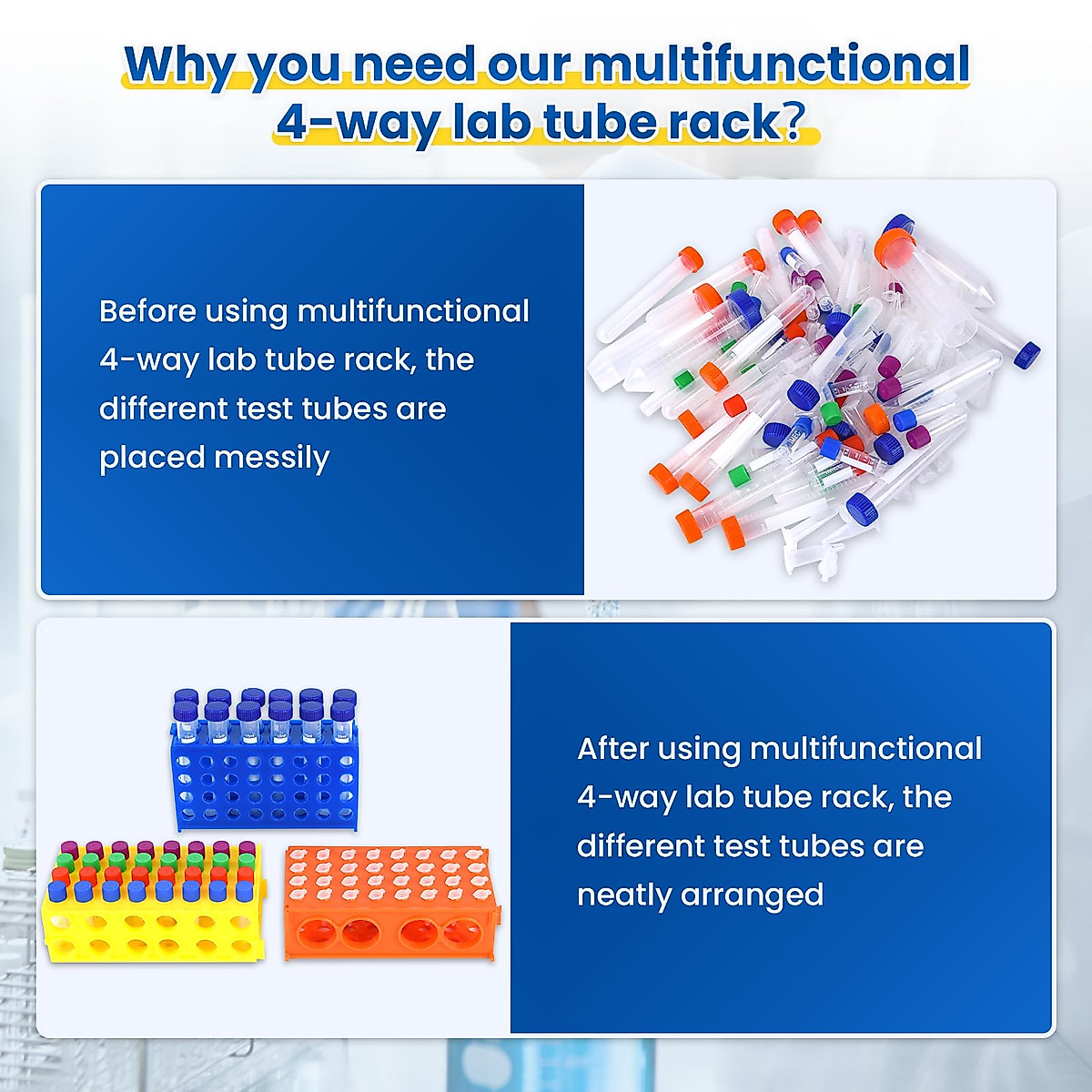 Why you need our multifunctional 4-way lab tube rack?

Before using multifunctional 4-way lab tube rack, the different test tubes are placed messily

After using multifunctional 4-way lab tube rack, the different test tubes are neatly arranged